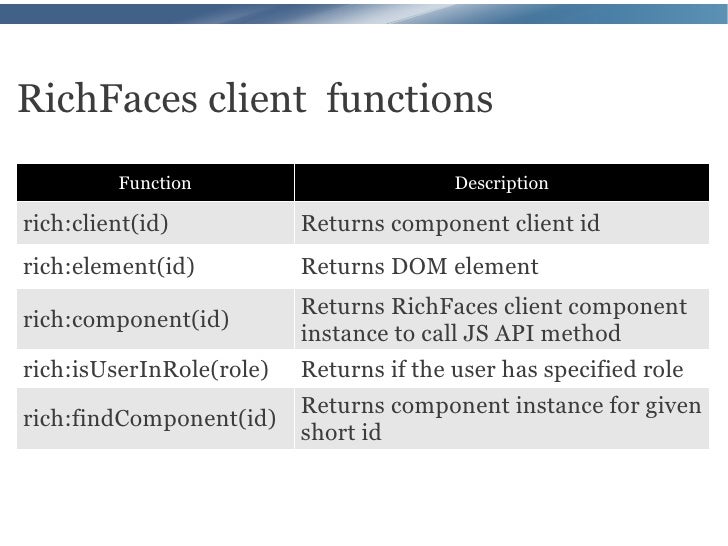 RichFaces client  functions

| Function | Description |
|---|---|
| rich:client(id) | Returns component client id |
| rich:element(id) | Returns DOM element |
| rich:component(id) | Returns RichFaces client component instance to call JS API method |
| rich:isUserInRole(role) | Returns if the user has specified role |
| rich:findComponent(id) | Returns component instance for given short id |